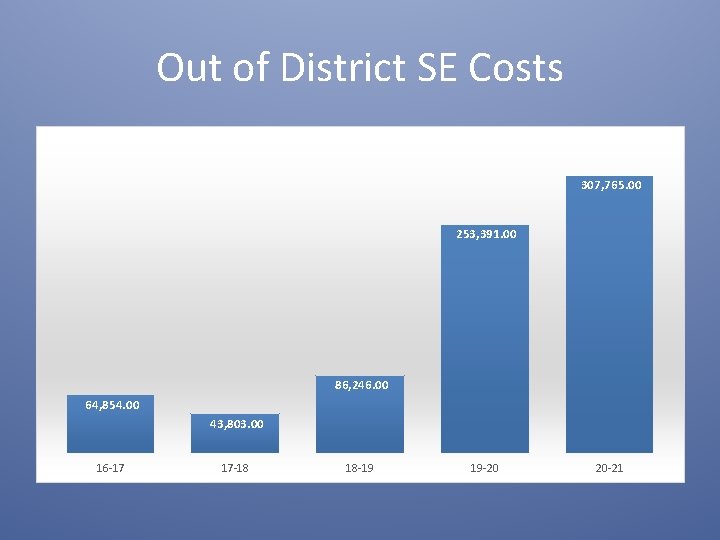 Out of District SE Costs

64,854.00
43,803.00
86,246.00
253,391.00
307,765.00

16-17
17-18
18-19
19-20
20-21